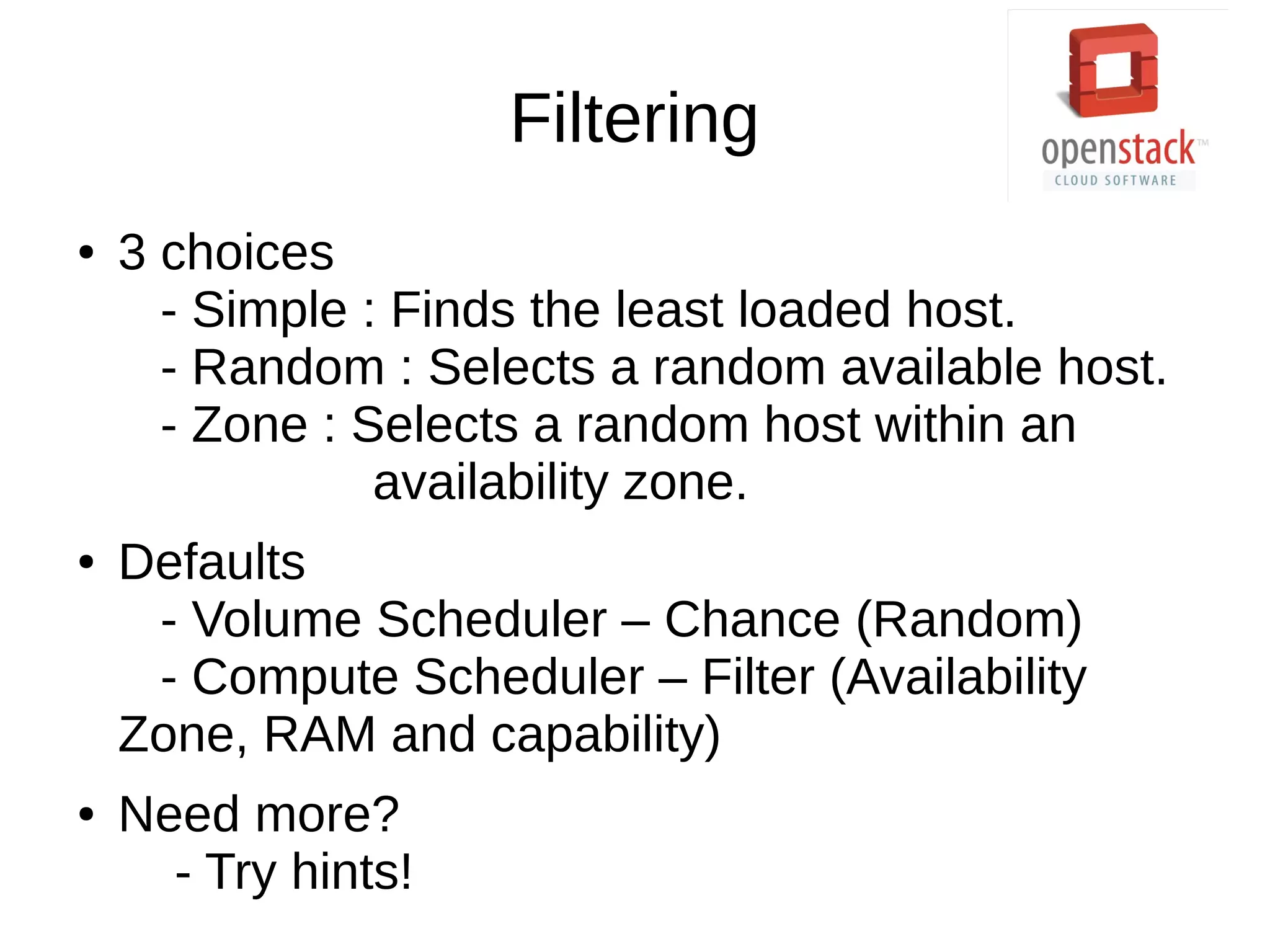 Filtering

openstack™
CLOUD SOFTWARE

• 3 choices
- Simple : Finds the least loaded host.
- Random : Selects a random available host.
- Zone : Selects a random host within an availability zone.

• Defaults
- Volume Scheduler – Chance (Random)
- Compute Scheduler – Filter (Availability Zone, RAM and capability)

• Need more?
- Try hints!